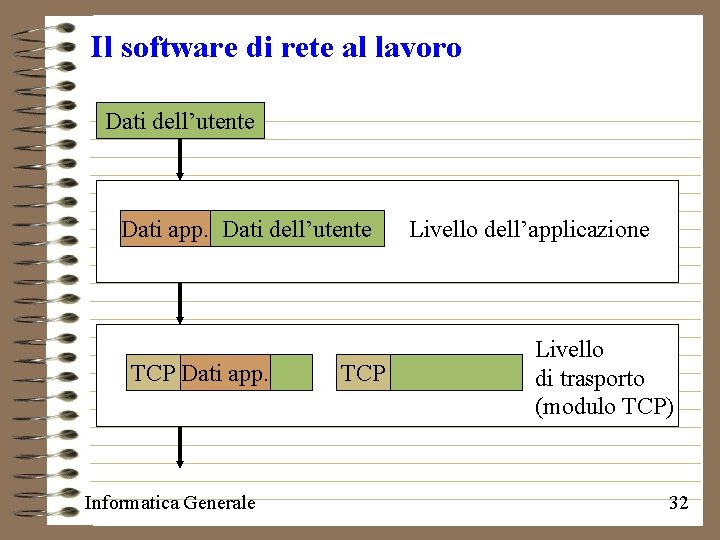 Il software di rete al lavoro

Dati dell’utente

Dati app. Dati dell’utente

Livello dell’applicazione

TCP Dati app.

TCP

Livello di trasporto (modulo TCP)

Informatica Generale

32